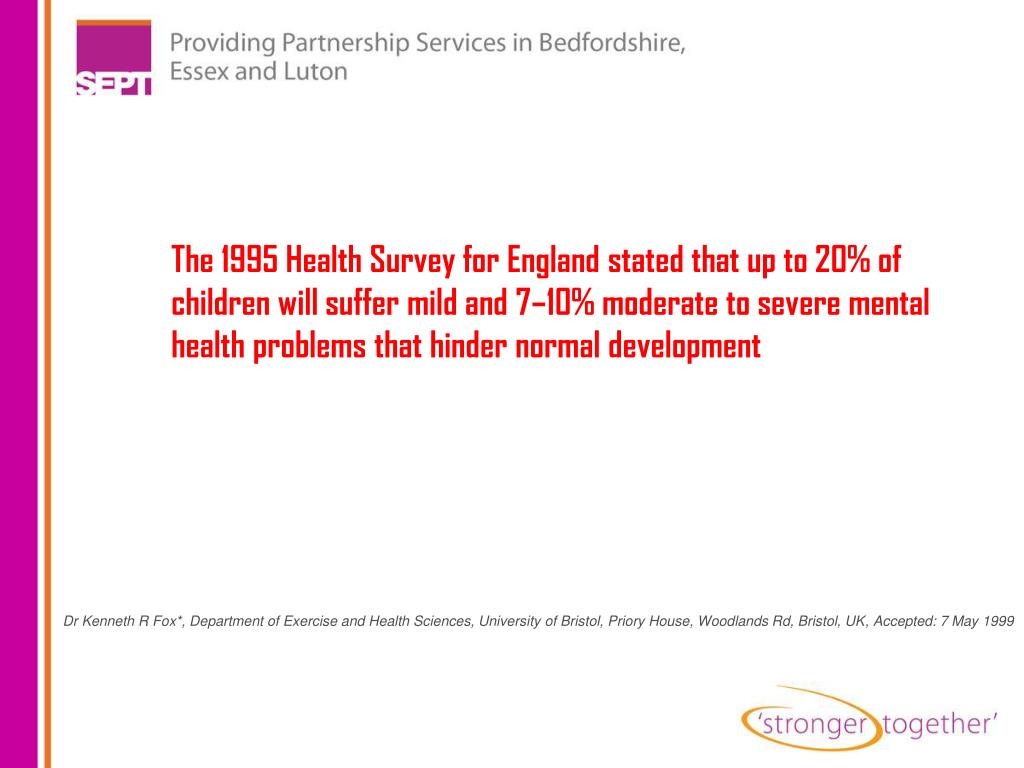 SEPT

Providing Partnership Services in Bedfordshire, Essex and Luton

The 1995 Health Survey for England stated that up to 20% of children will suffer mild and 7–10% moderate to severe mental health problems that hinder normal development

Dr Kenneth R Fox*, Department of Exercise and Health Sciences, University of Bristol, Priory House, Woodlands Rd, Bristol, UK, Accepted: 7 May 1999

'stronger together'